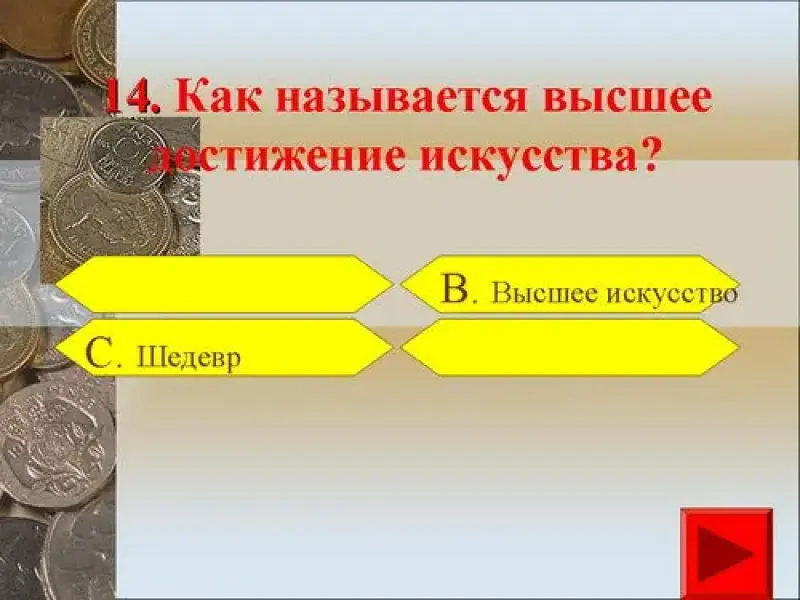 14. Как называется высшее достижение искусства?

B. Высшее искусство

C. Шедевр